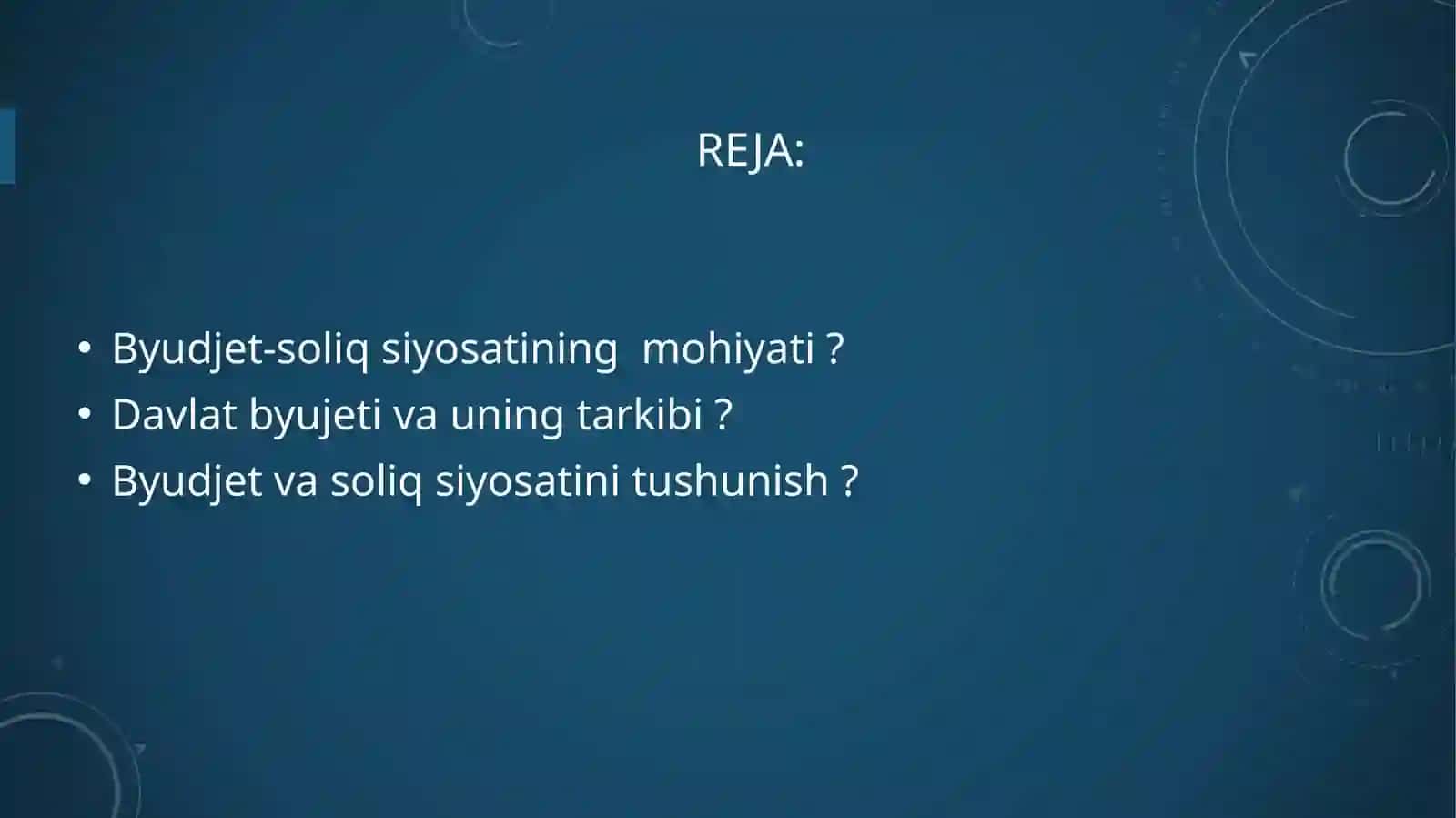 REJA:

• Byudjet-soliq siyosatining mohiyati ?
• Davlat byujeti va uning tarkibi ?
• Byudjet va soliq siyosatini tushunish ?